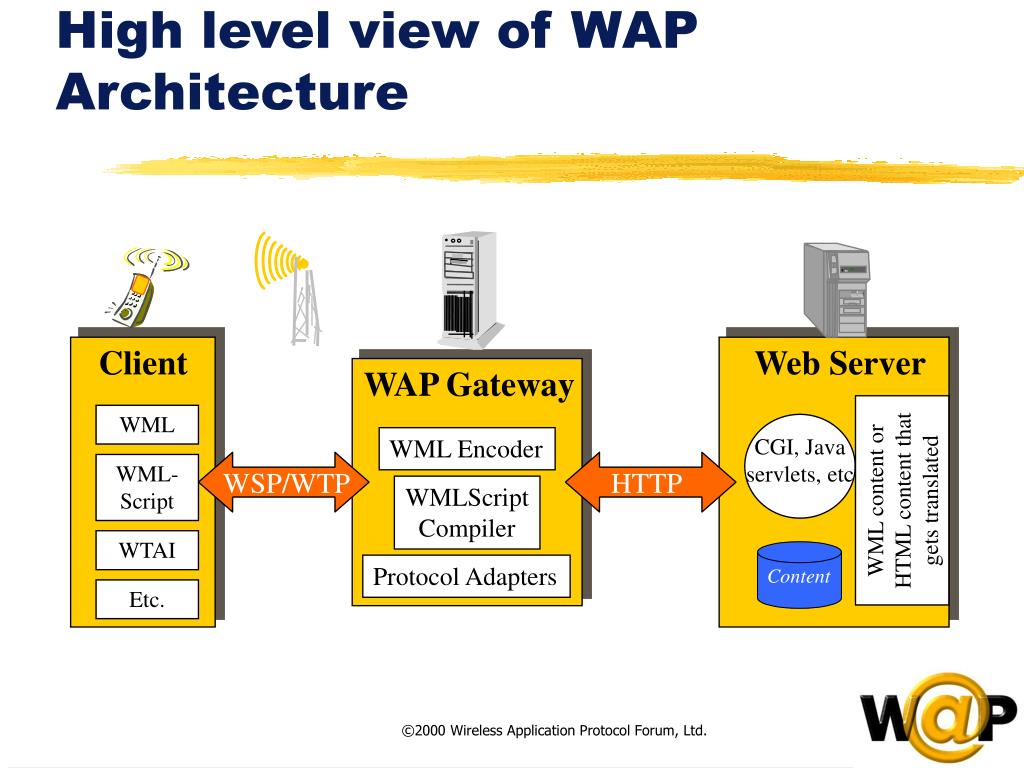 High level view of WAP Architecture

Client

WML

WML-Script

WTAI

Etc.

WSP/WTP

WAP Gateway

WML Encoder

WMLScript Compiler

Protocol Adapters

HTTP

Web Server

CGI, Java servlets, etc

Content

WML content or HTML content that gets translated

©2000 Wireless Application Protocol Forum, Ltd.

W@P